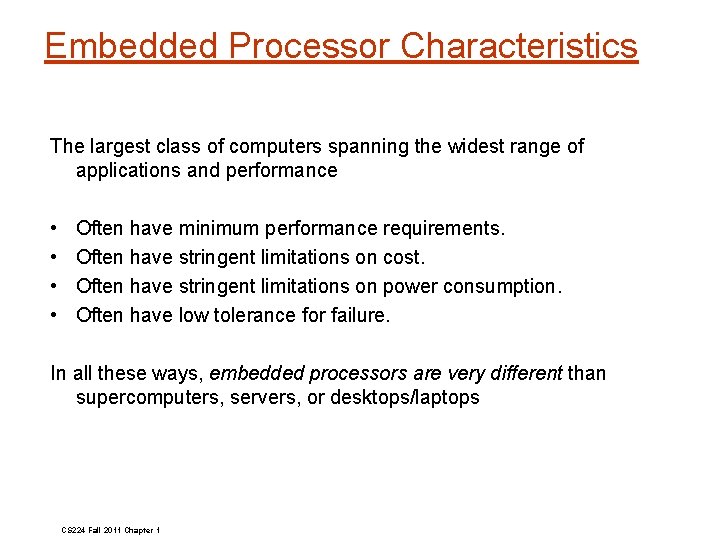 Embedded Processor Characteristics

The largest class of computers spanning the widest range of applications and performance

• Often have minimum performance requirements.
• Often have stringent limitations on cost.
• Often have stringent limitations on power consumption.
• Often have low tolerance for failure.

In all these ways, embedded processors are very different than supercomputers, servers, or desktops/laptops

CS224 Fall 2011 Chapter 1